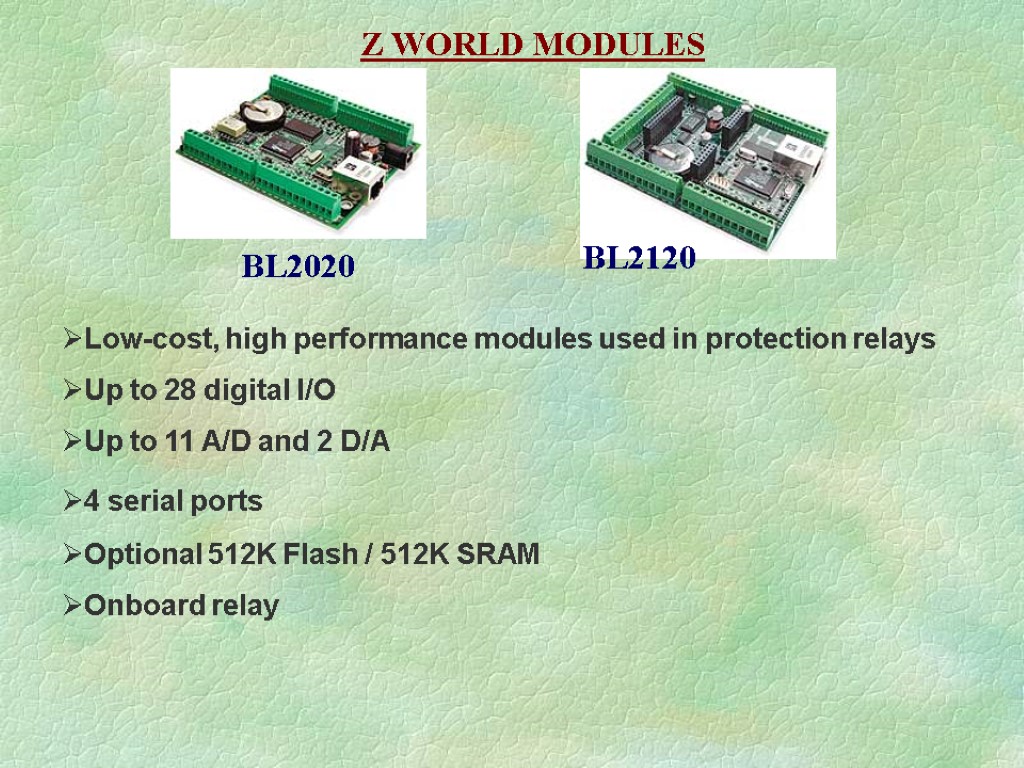 Z WORLD MODULES

BL2020

BL2120

➢Low-cost, high performance modules used in protection relays

➢Up to 28 digital I/O

➢Up to 11 A/D and 2 D/A

➢4 serial ports

➢Optional 512K Flash / 512K SRAM

➢Onboard relay